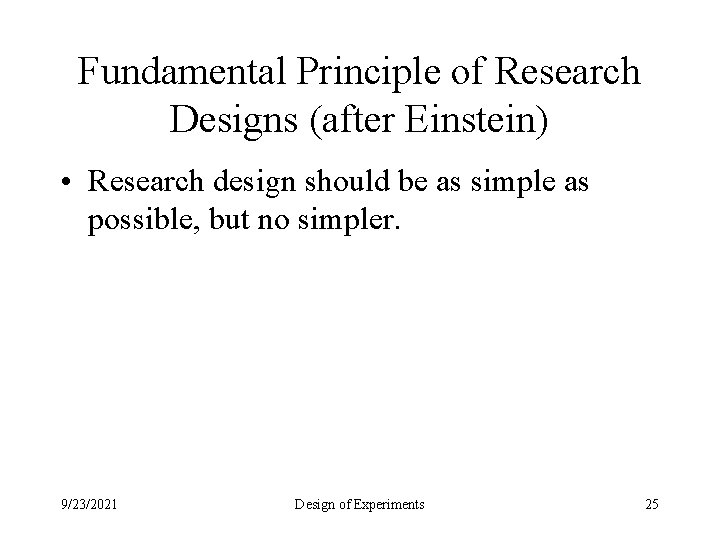 Fundamental Principle of Research Designs (after Einstein)

• Research design should be as simple as possible, but no simpler.

9/23/2021

Design of Experiments

25